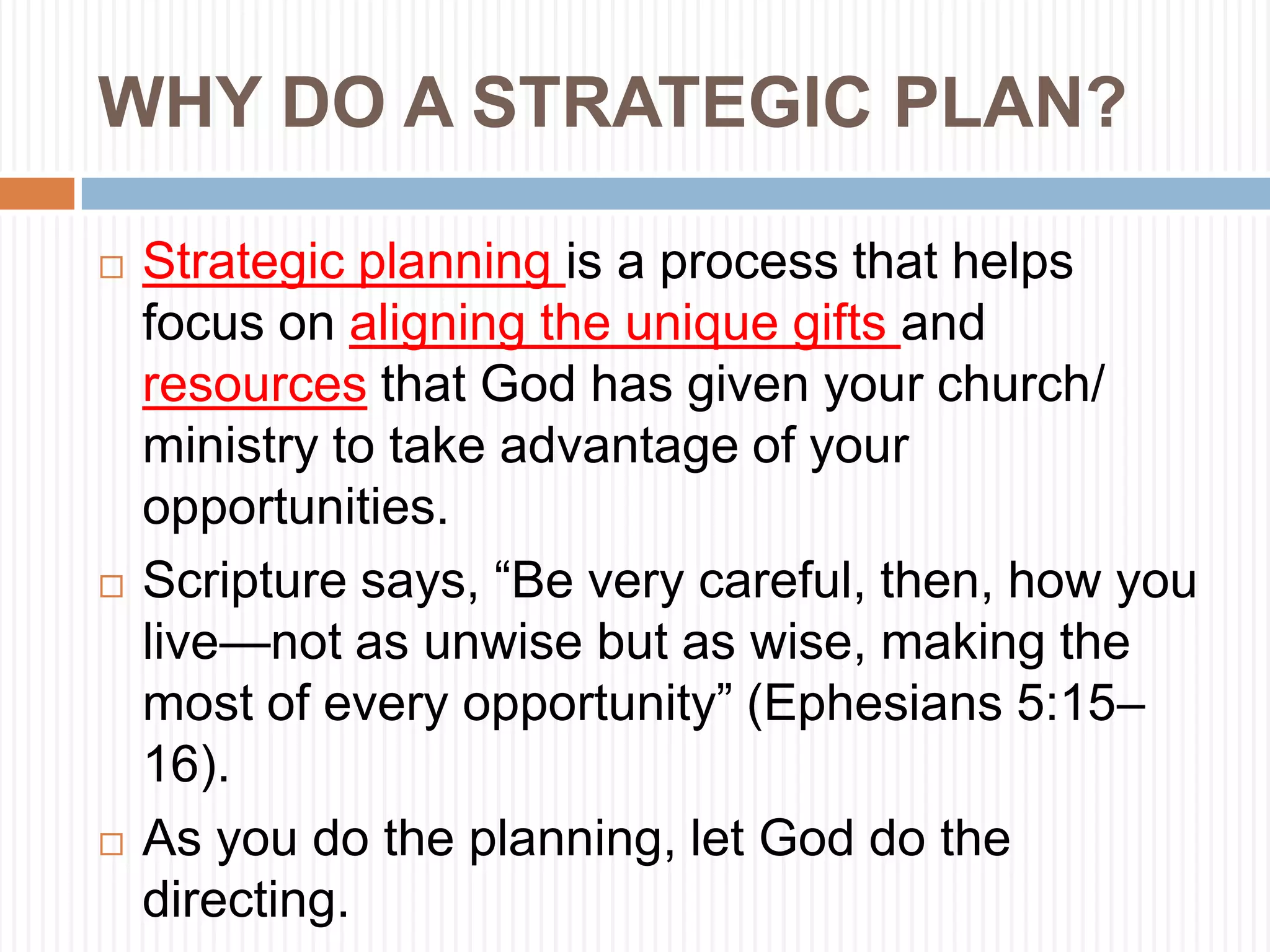 WHY DO A STRATEGIC PLAN?

□ Strategic planning is a process that helps focus on aligning the unique gifts and resources that God has given your church/ ministry to take advantage of your opportunities.

□ Scripture says, “Be very careful, then, how you live—not as unwise but as wise, making the most of every opportunity” (Ephesians 5:15–16).

□ As you do the planning, let God do the directing.